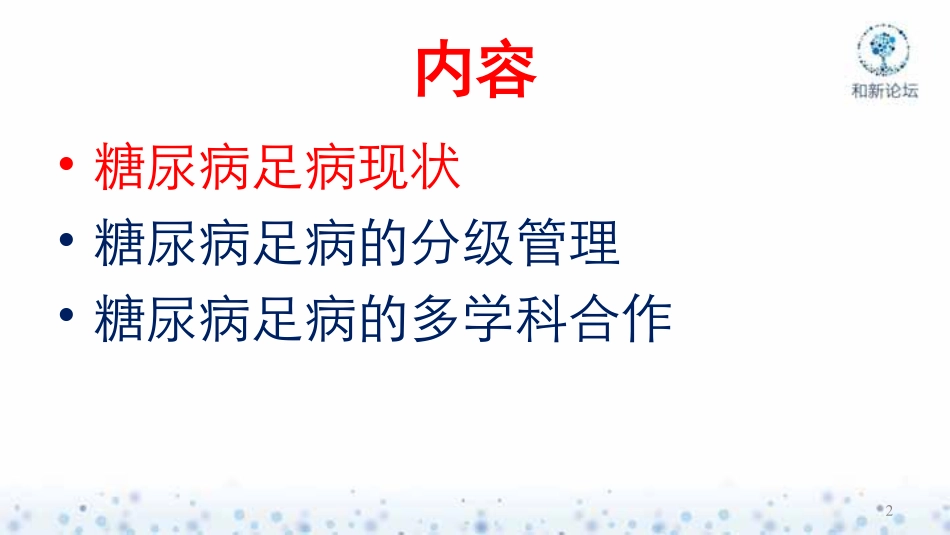 内容

和新论坛

• 糖尿病足病现状
• 糖尿病足病的分级管理
• 糖尿病足病的多学科合作

2